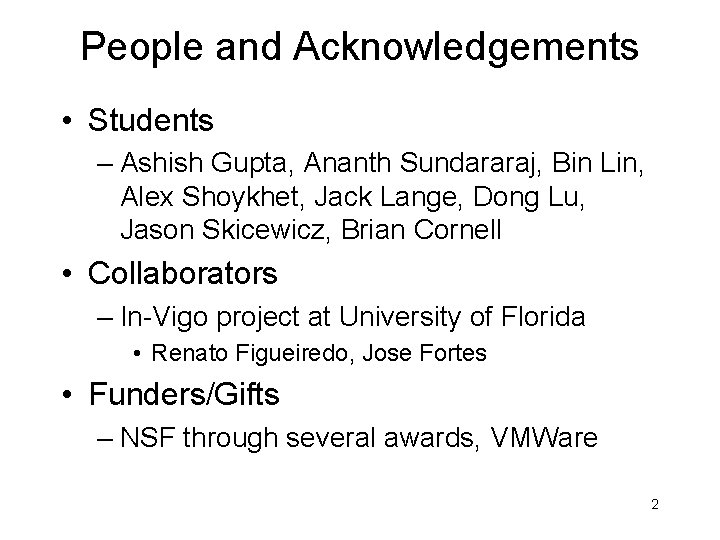 People and Acknowledgements

• Students
– Ashish Gupta, Ananth Sundararaj, Bin Lin, Alex Shoykhet, Jack Lange, Dong Lu, Jason Skicewicz, Brian Cornell

• Collaborators
– In-Vigo project at University of Florida
• Renato Figueiredo, Jose Fortes

• Funders/Gifts
– NSF through several awards, VMWare

2